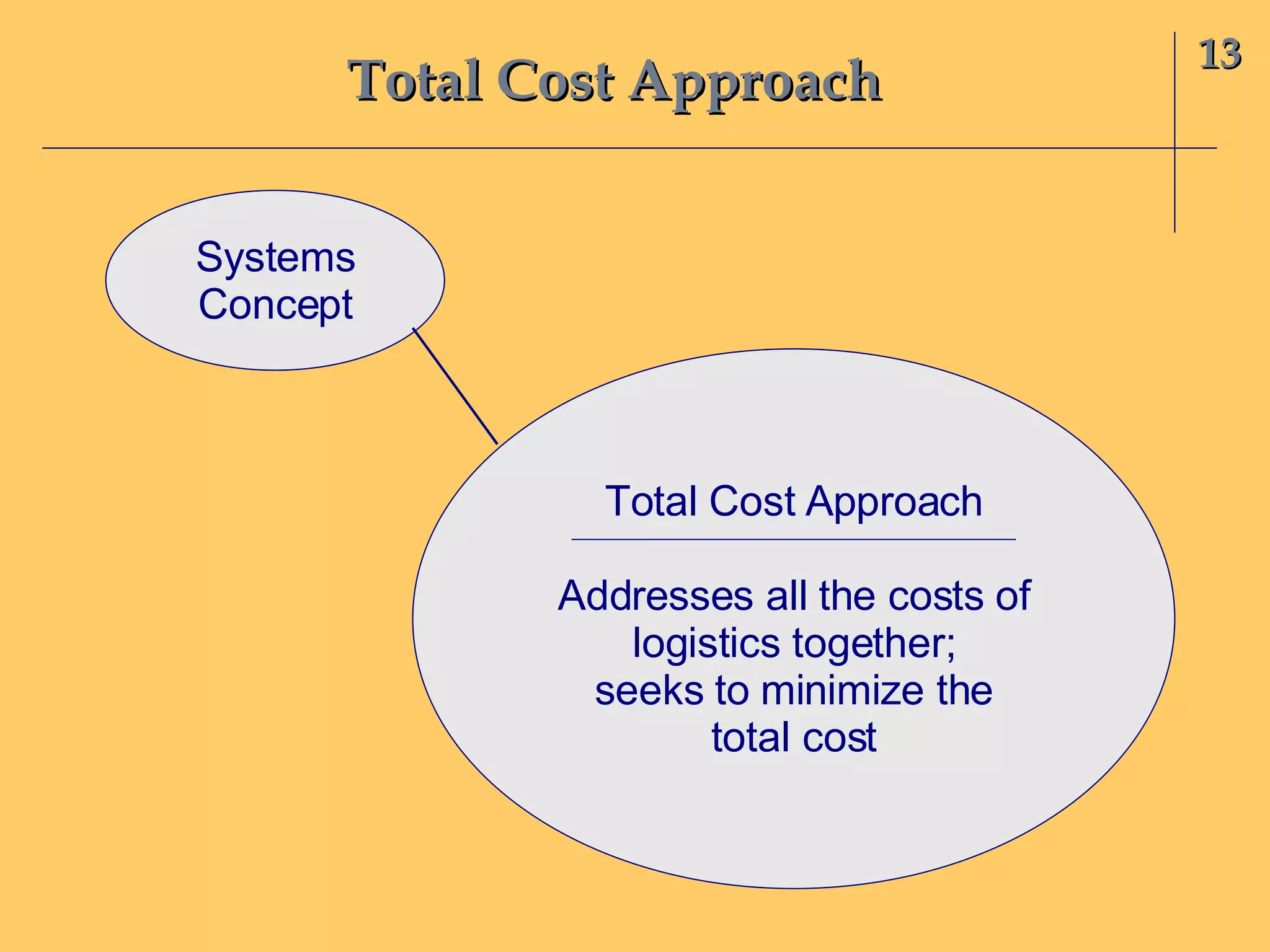 Total Cost Approach

13

Systems Concept

Total Cost Approach

Addresses all the costs of logistics together; seeks to minimize the total cost